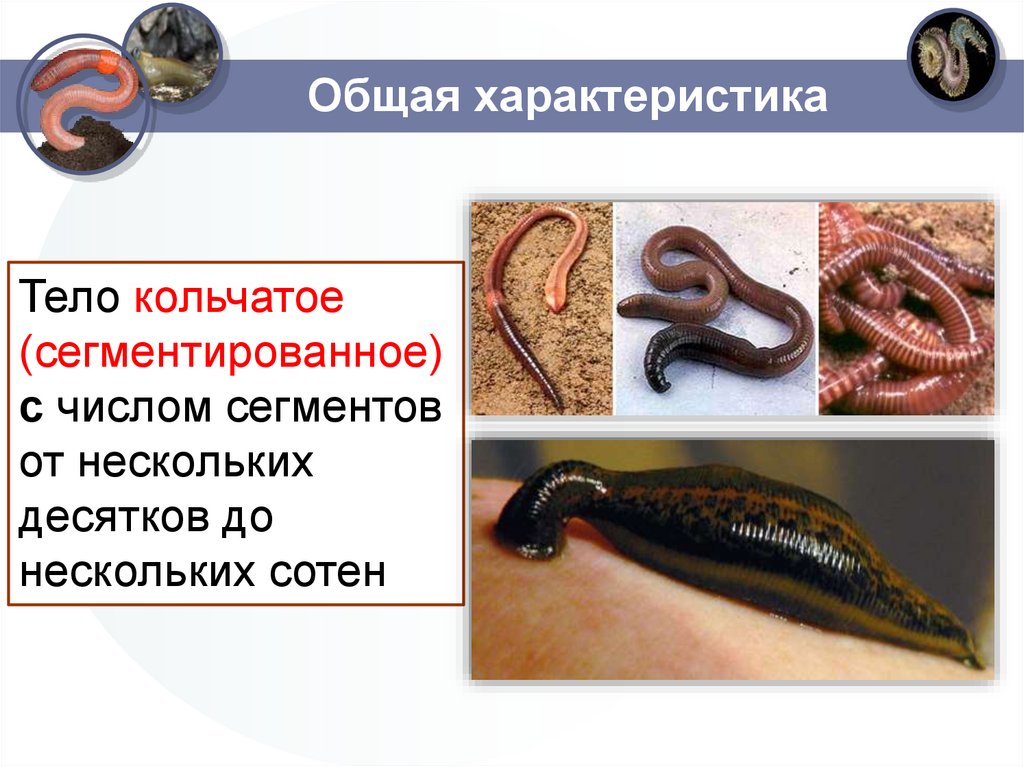 Общая характеристика

Тело кольчатое (сегментированное) с числом сегментов от нескольких десятков до нескольких сотен